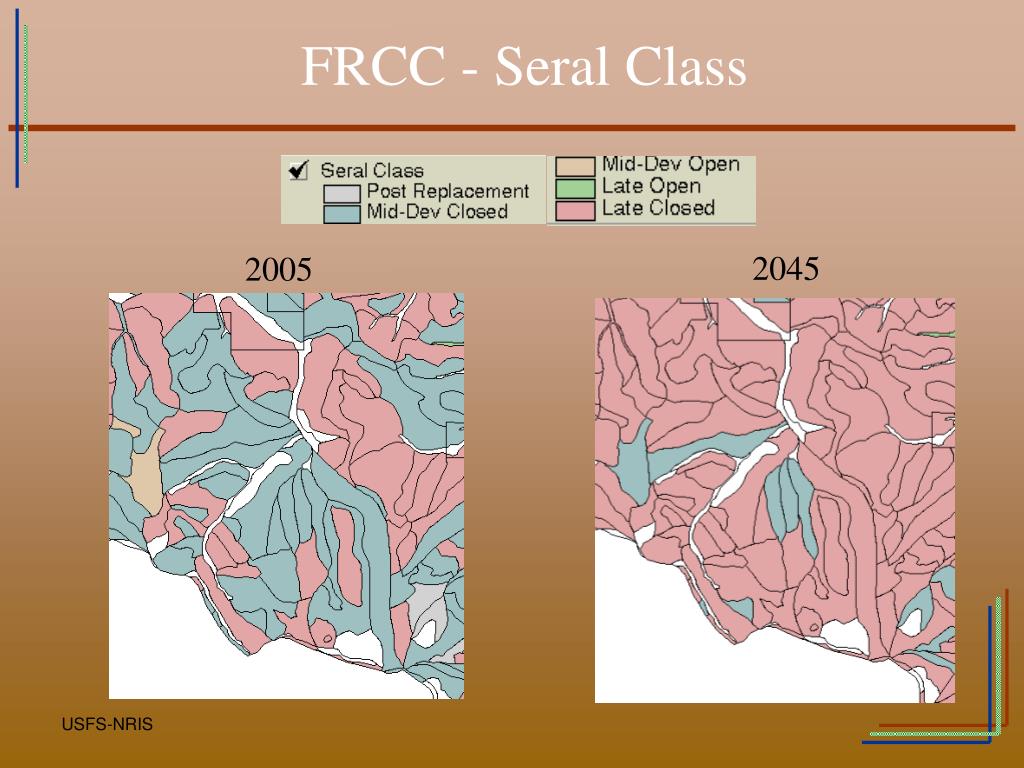 FRCC - Seral Class

Seral Class
Post Replacement
Mid-Dev Closed
Mid-Dev Open
Late Open
Late Closed

2005

2045

USFS-NRIS